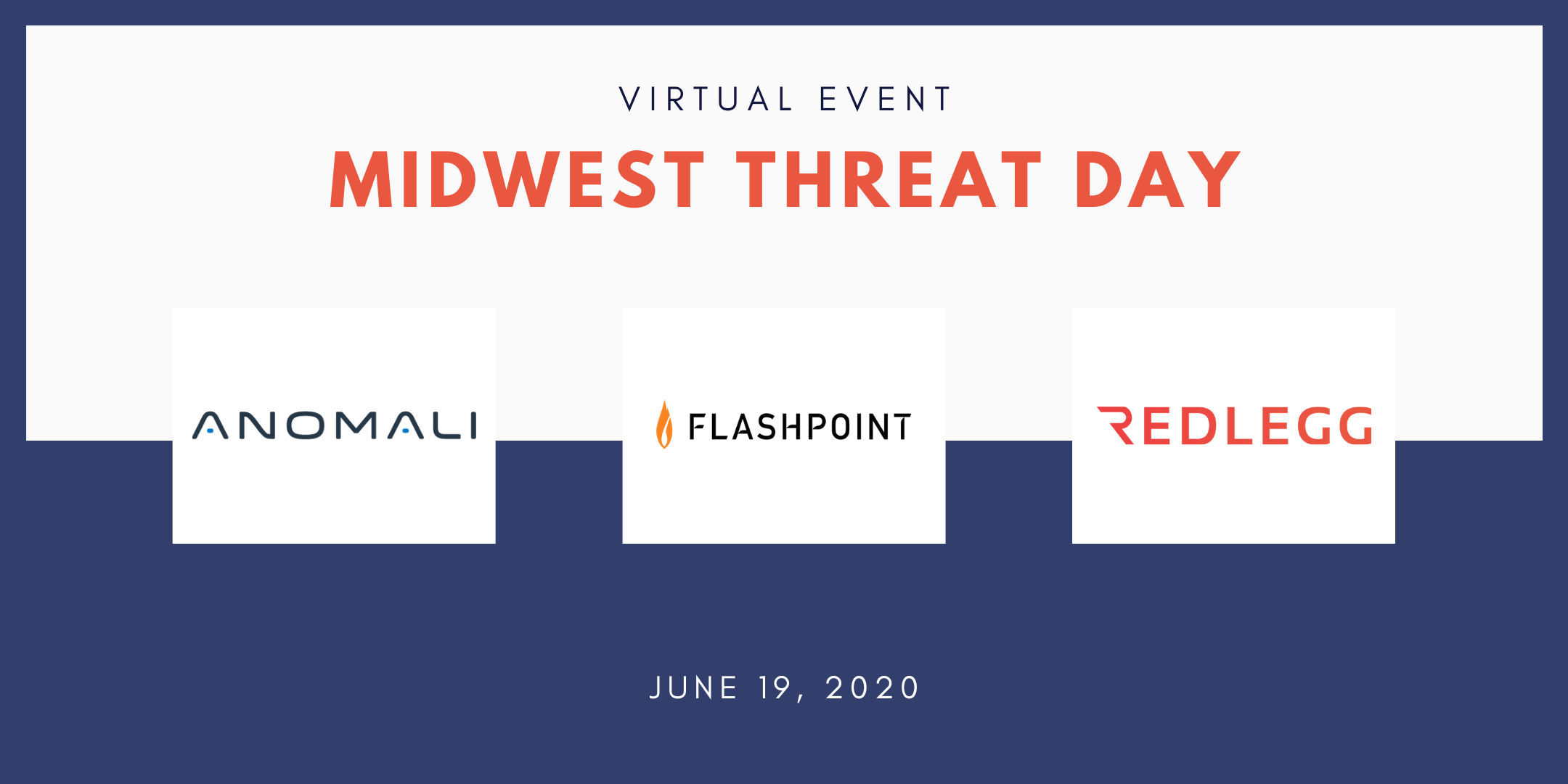 VIRTUAL EVENT

MIDWEST THREAT DAY

ANOMALI

FLASHPOINT

REDLEGG

JUNE 19, 2020